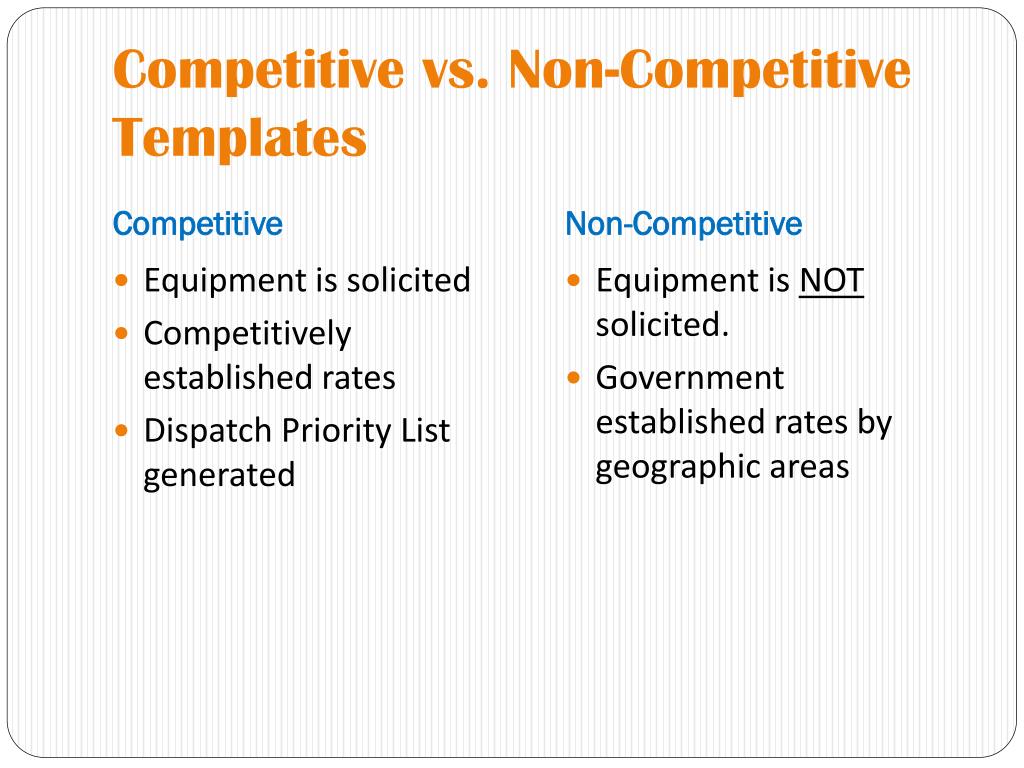 Competitive vs. Non-Competitive Templates

Competitive

- Equipment is solicited
- Competitively established rates
- Dispatch Priority List generated

Non-Competitive

- Equipment is NOT solicited.
- Government established rates by geographic areas